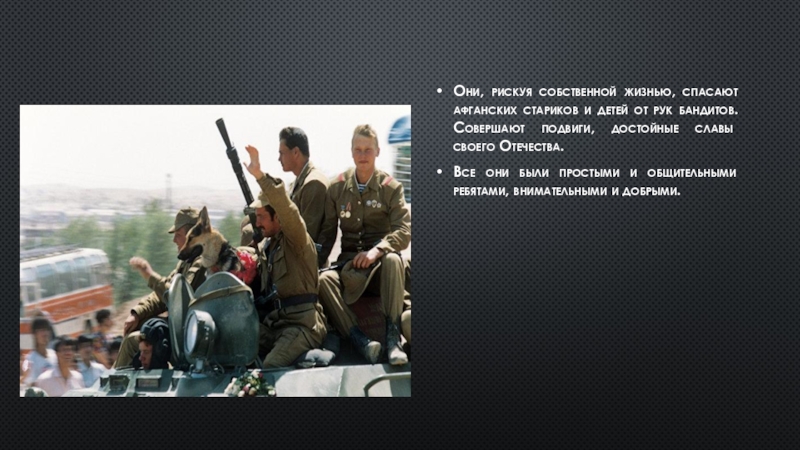 • Они, рискуя собственной жизнью, спасают афганских стариков и детей от рук бандитов. Совершают подвиги, достойные славы своего Отечества.

• Все они были простыми и общительными ребятами, внимательными и добрыми.